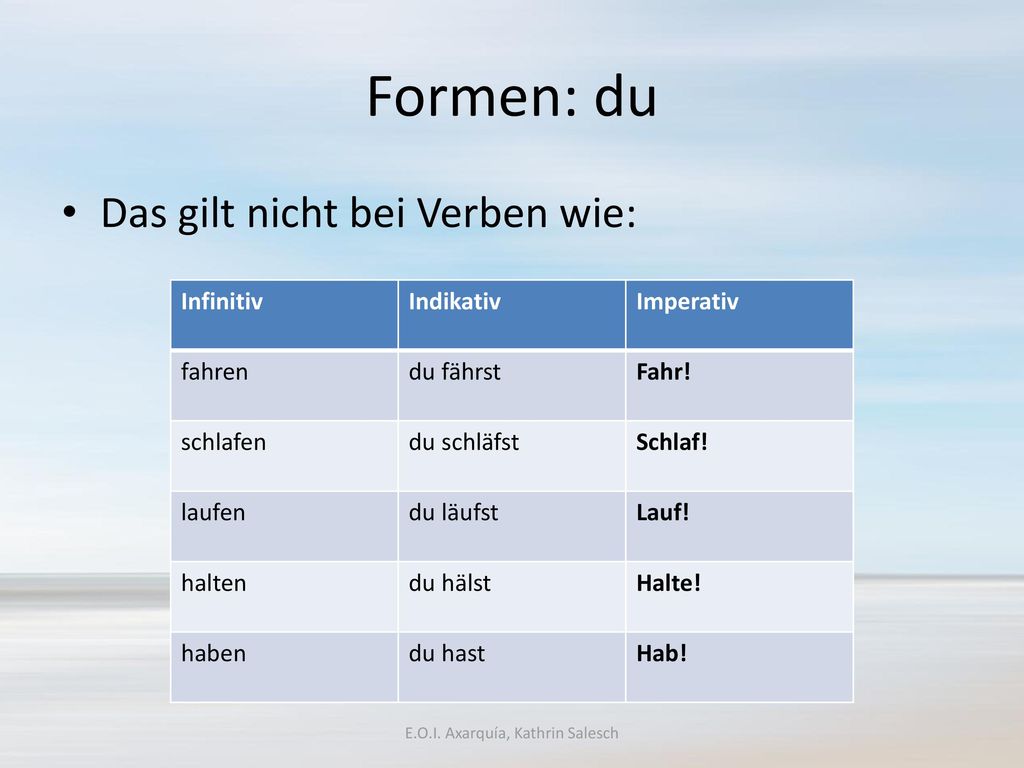 Formen: du

• Das gilt nicht bei Verben wie:

| Infinitiv | Indikativ | Imperativ |
|---|---|---|
| fahren | du fährst | **Fahr!** |
| schlafen | du schläfst | **Schlaf!** |
| laufen | du läufst | **Lauf!** |
| halten | du hälst | **Halte!** |
| haben | du hast | **Hab!** |

E.O.I. Axarquía, Kathrin Salesch